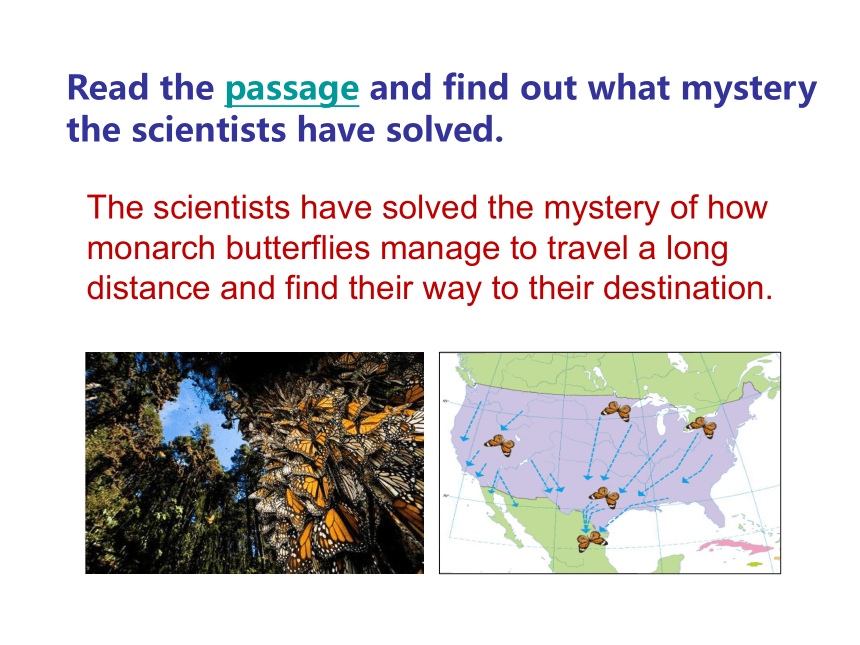 Read the passage and find out what mystery the scientists have solved.

The scientists have solved the mystery of how monarch butterflies manage to travel a long distance and find their way to their destination.